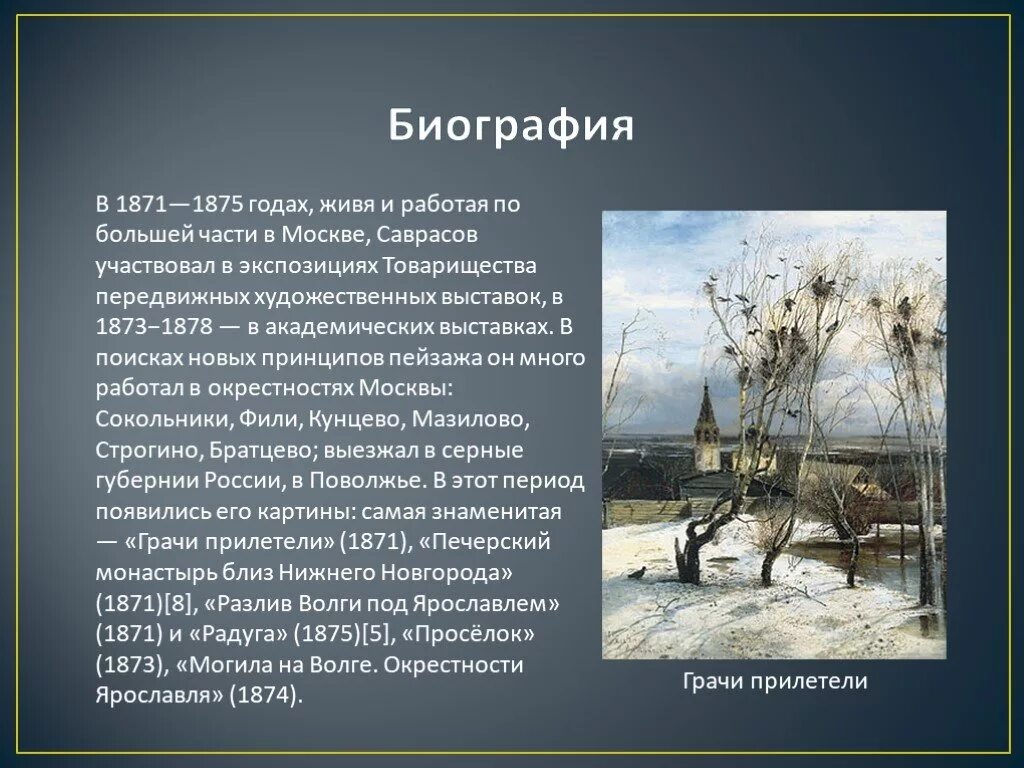 Биография

В 1871—1875 годах, живя и работая по большей части в Москве, Саврасов участвовал в экспозициях Товарищества передвижных художественных выставок, в 1873–1878 — в академических выставках. В поисках новых принципов пейзажа он много работал в окрестностях Москвы: Сокольники, Фили, Кунцево, Мазилово, Строгино, Братцево; выезжал в серные губернии России, в Поволжье. В этот период появились его картины: самая знаменитая — «Грачи прилетели» (1871), «Печерский монастырь близ Нижнего Новгорода» (1871)[8], «Разлив Волги под Ярославлем» (1871) и «Радуга» (1875)[5], «Просёлок» (1873), «Могила на Волге. Окрестности Ярославля» (1874).

Грачи прилетели